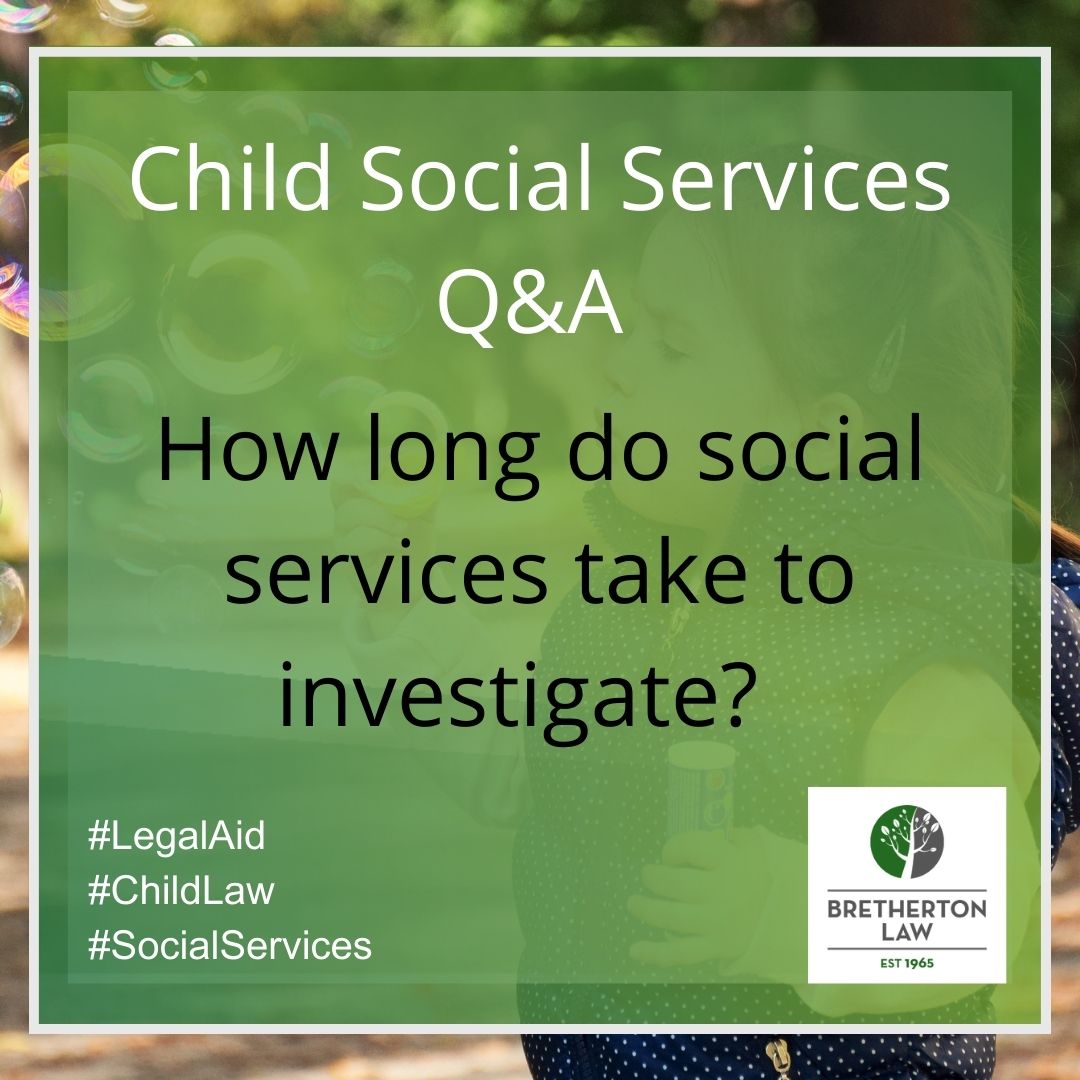 Child Social Services Q&A

How long do social services take to investigate?

#LegalAid
#ChildLaw
#SocialServices

BRETHERTON LAW
EST 1965